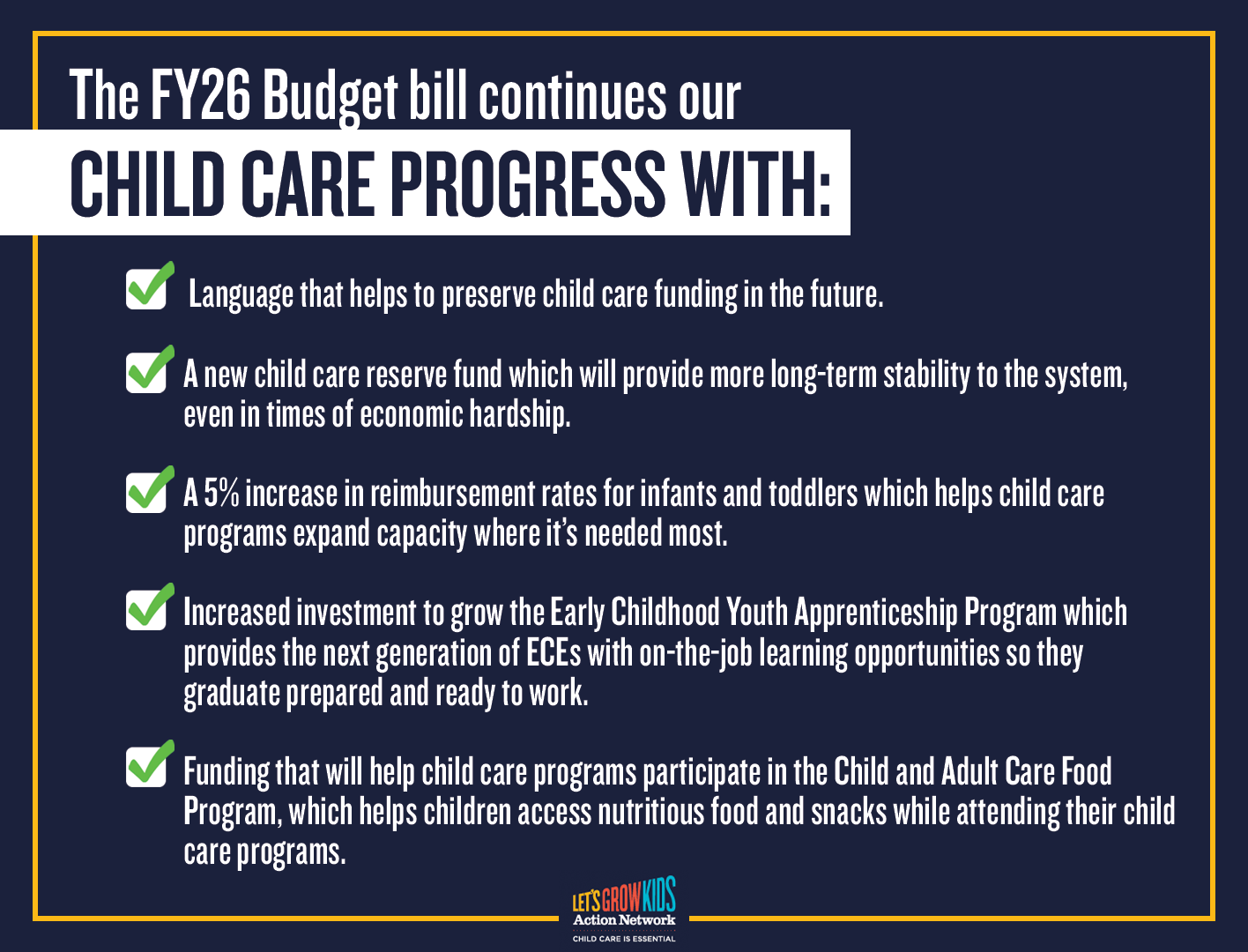 The FY26 Budget bill continues our
CHILD CARE PROGRESS WITH:

Language that helps to preserve child care funding in the future.

A new child care reserve fund which will provide more long-term stability to the system, even in times of economic hardship.

A 5% increase in reimbursement rates for infants and toddlers which helps child care programs expand capacity where it's needed most.

Increased investment to grow the Early Childhood Youth Apprenticeship Program which provides the next generation of ECEs with on-the-job learning opportunities so they graduate prepared and ready to work.

Funding that will help child care programs participate in the Child and Adult Care Food Program, which helps children access nutritious food and snacks while attending their child care programs.

LET'S GROW KIDS
Action Network
CHILD CARE IS ESSENTIAL